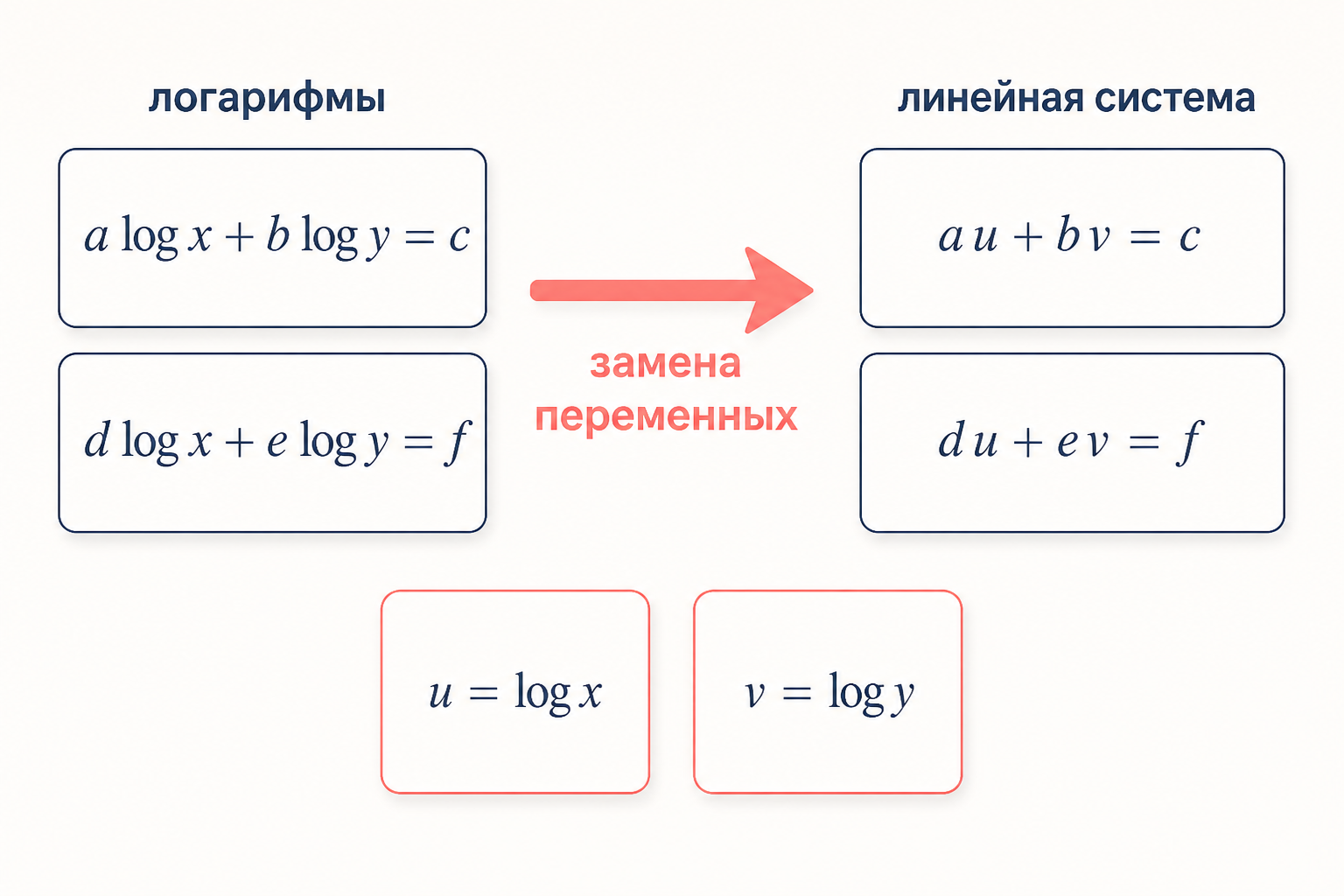 логарифмы

$a \log x + b \log y = c$

$d \log x + e \log y = f$

замена переменных

линейная система

$a u + b v = c$

$d u + e v = f$

$u = \log x$

$v = \log y$